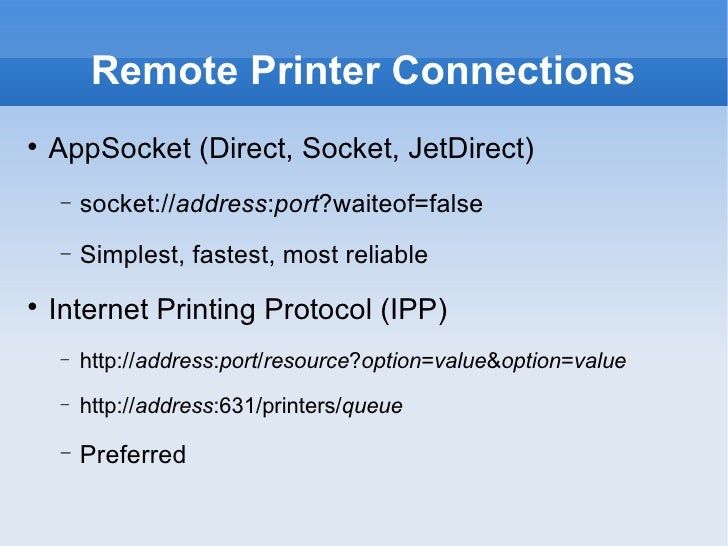 Remote Printer Connections

• AppSocket (Direct, Socket, JetDirect)

– socket://address:port?waiteof=false

– Simplest, fastest, most reliable

• Internet Printing Protocol (IPP)

– http://address:port/resource?option=value&option=value

– http://address:631/printers/queue

– Preferred